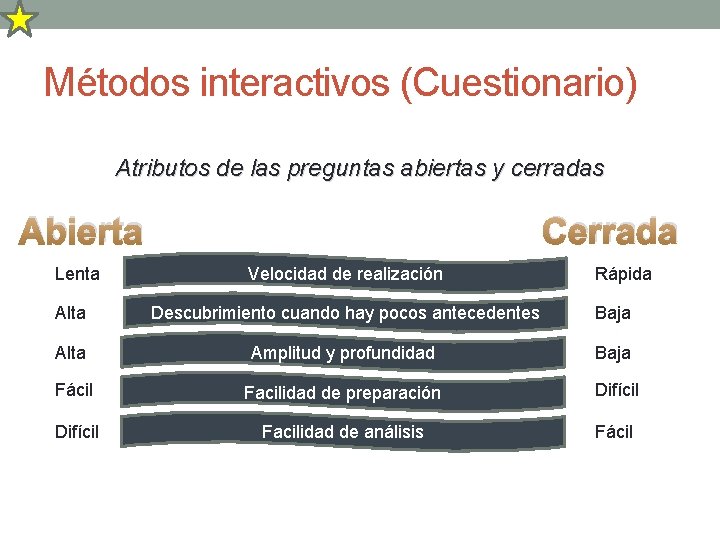 Métodos interactivos (Cuestionario)

Atributos de las preguntas abiertas y cerradas

| Abierta | | Cerrada |
|---|---|---|
| Lenta | Velocidad de realización | Rápida |
| Alta | Descubrimiento cuando hay pocos antecedentes | Baja |
| Alta | Amplitud y profundidad | Baja |
| Fácil | Facilidad de preparación | Difícil |
| Difícil | Facilidad de análisis | Fácil |